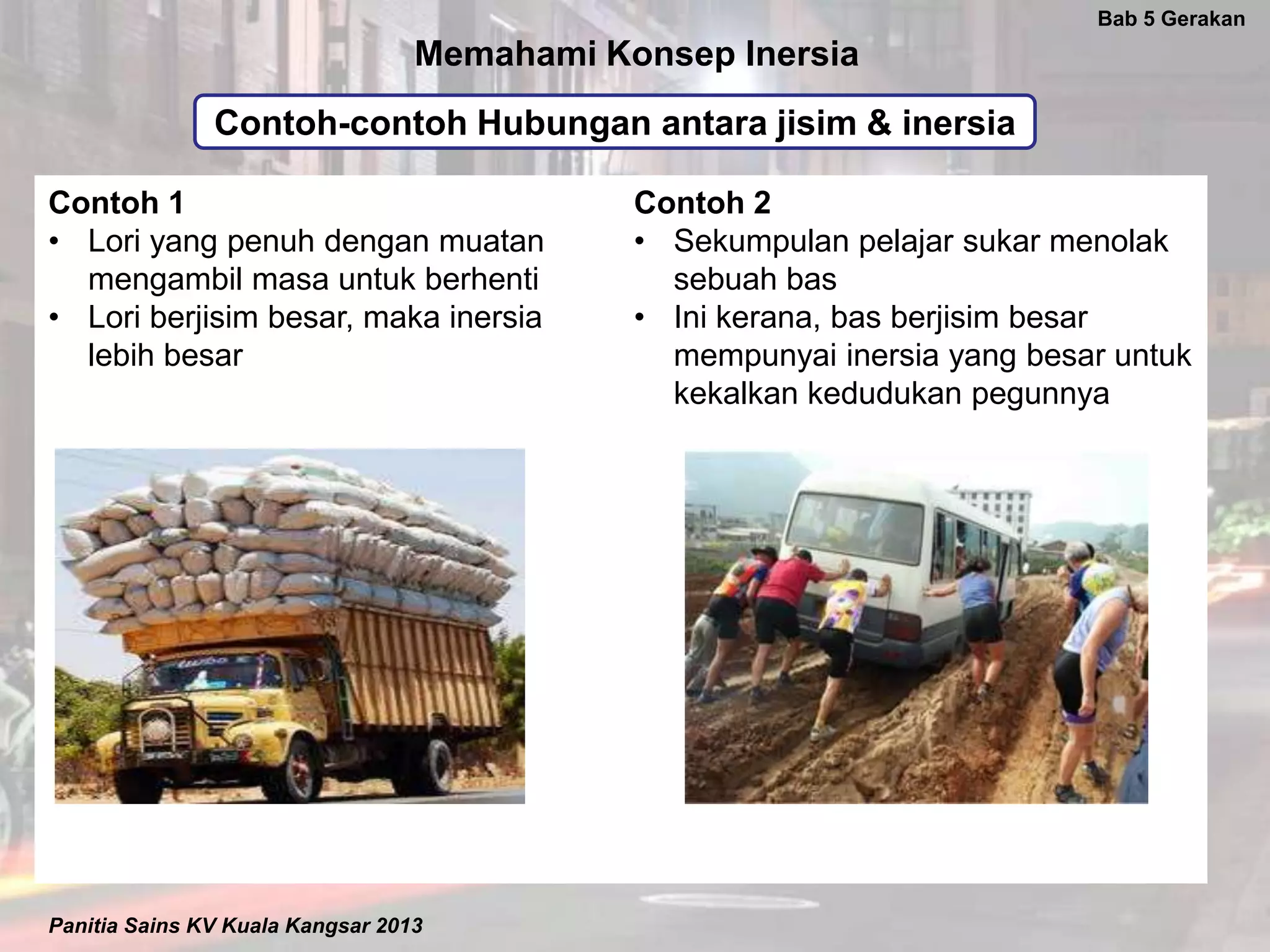 Bab 5 Gerakan

Memahami Konsep Inersia

Contoh-contoh Hubungan antara jisim & inersia

Contoh 1
• Lori yang penuh dengan muatan mengambil masa untuk berhenti
• Lori berjisim besar, maka inersia lebih besar

Contoh 2
• Sekumpulan pelajar sukar menolak sebuah bas
• Ini kerana, bas berjisim besar mempunyai inersia yang besar untuk kekalkan kedudukan pegunnya

Panitia Sains KV Kuala Kangsar 2013